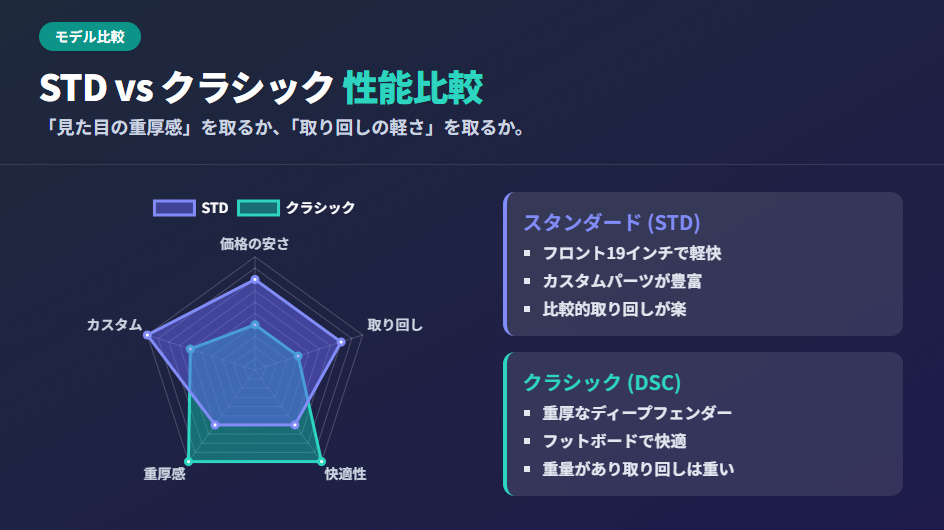 モデル比較

STD vs クラシック 性能比較

「見た目の重厚感」を取るか、「取り回しの軽さ」を取るか。

STD クラシック

価格の安さ

取り回し

快適性

重厚感

カスタム

スタンダード (STD)
▪ フロント19インチで軽快
▪ カスタムパーツが豊富
▪ 比較的取り回しが楽

クラシック (DSC)
▪ 重厚なディープフェンダー
▪ フットボードで快適
▪ 重量があり取り回しは重い